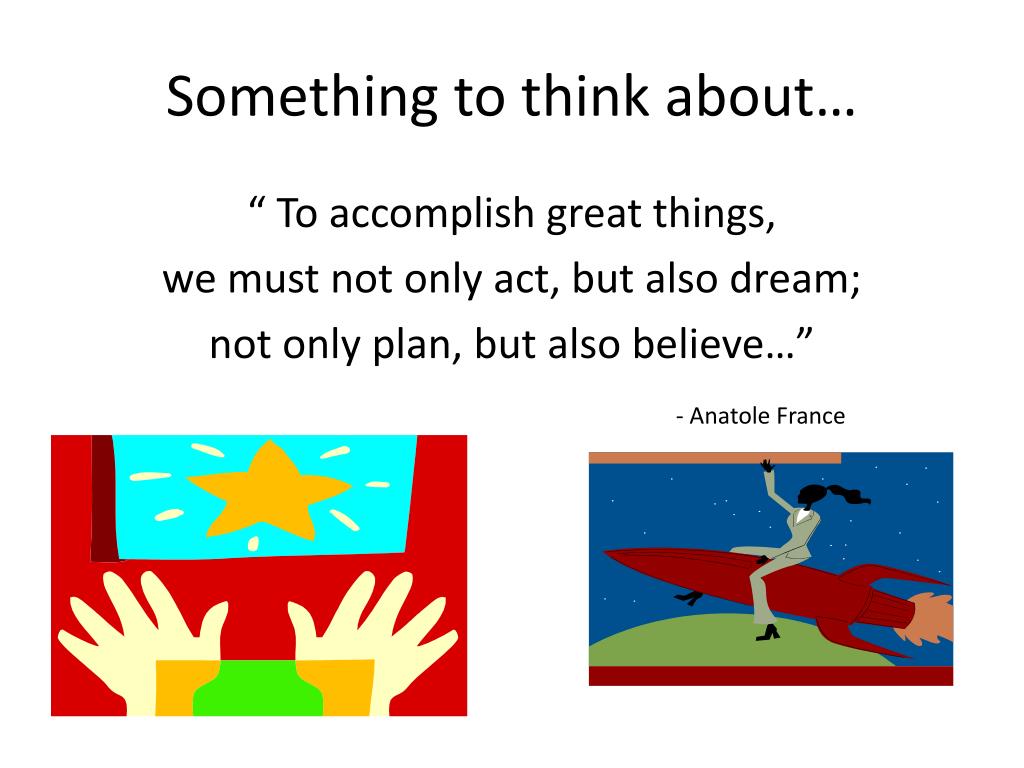 Something to think about…

“ To accomplish great things,
we must not only act, but also dream;
not only plan, but also believe…”

- Anatole France